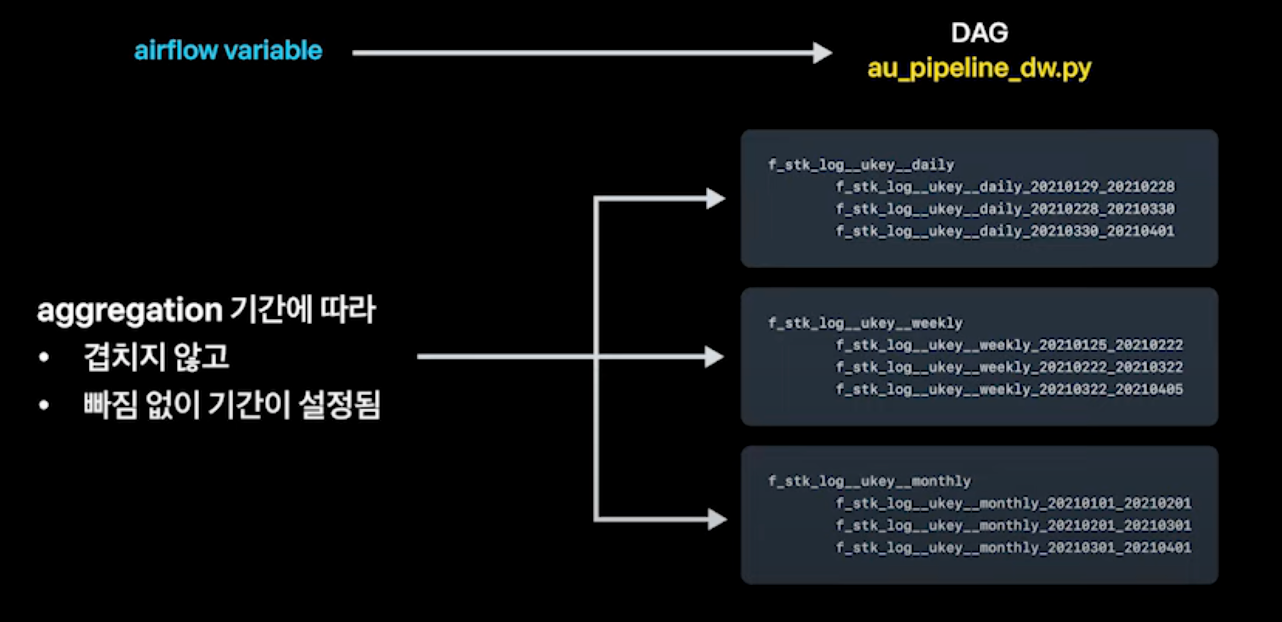 airflow variable

DAG
au_pipeline_dw.py

aggregation 기간에 따라
• 겹치지 않고
• 빠짐 없이 기간이 설정됨

f_stk_log__ukey__daily
f_stk_log__ukey__daily_20210129_20210228
f_stk_log__ukey__daily_20210228_20210330
f_stk_log__ukey__daily_20210330_20210401

f_stk_log__ukey__weekly
f_stk_log__ukey__weekly_20210125_20210222
f_stk_log__ukey__weekly_20210222_20210322
f_stk_log__ukey__weekly_20210322_20210405

f_stk_log__ukey__monthly
f_stk_log__ukey__monthly_20210101_20210201
f_stk_log__ukey__monthly_20210201_20210301
f_stk_log__ukey__monthly_20210301_20210401